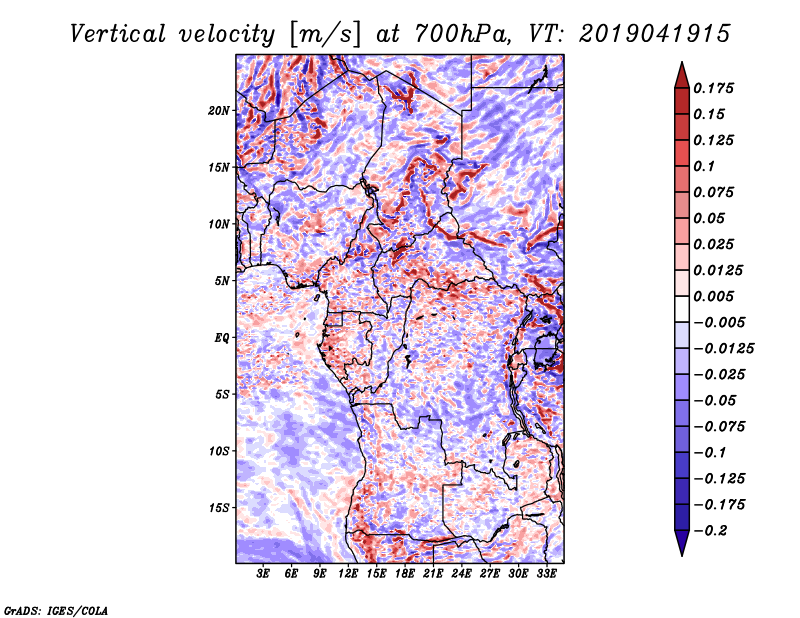 Vertical velocity [m/s] at 700hPa, VT: 2019041915

20N
15N
10N
5N
EQ
5S
10S
15S

3E 6E 9E 12E 15E 18E 21E 24E 27E 30E 33E

0.175
0.15
0.125
0.1
0.075
0.05
0.025
0.0125
0.005
−0.005
−0.0125
−0.025
−0.05
−0.075
−0.1
−0.125
−0.175
−0.2

GrADS: IGES/COLA